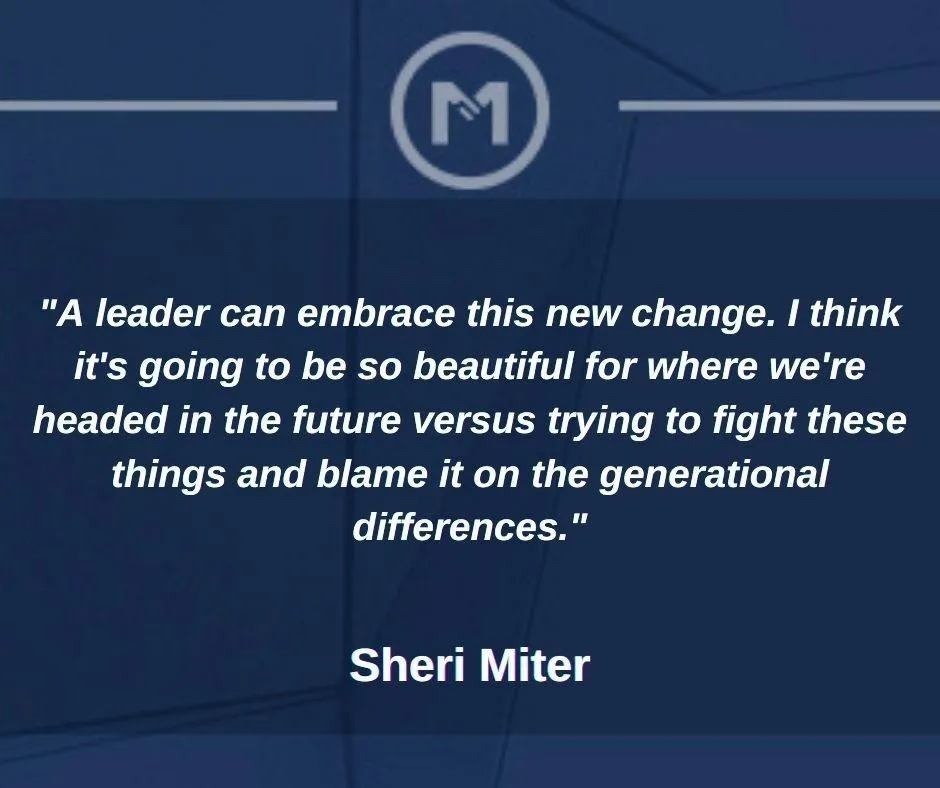 M

"A leader can embrace this new change. I think it's going to be so beautiful for where we're headed in the future versus trying to fight these things and blame it on the generational differences."

Sheri Miter